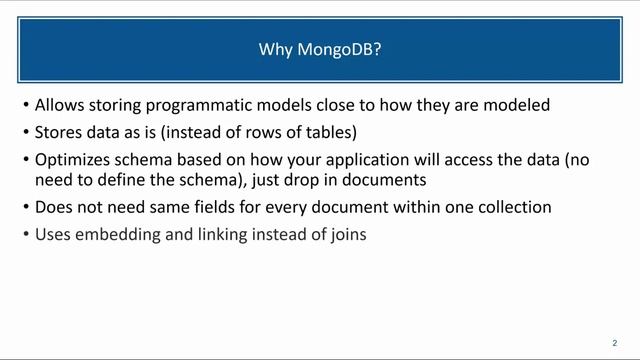 Why MongoDB?

• Allows storing programmatic models close to how they are modeled
• Stores data as is (instead of rows of tables)
• Optimizes schema based on how your application will access the data (no need to define the schema), just drop in documents
• Does not need same fields for every document within one collection
• Uses embedding and linking instead of joins

2